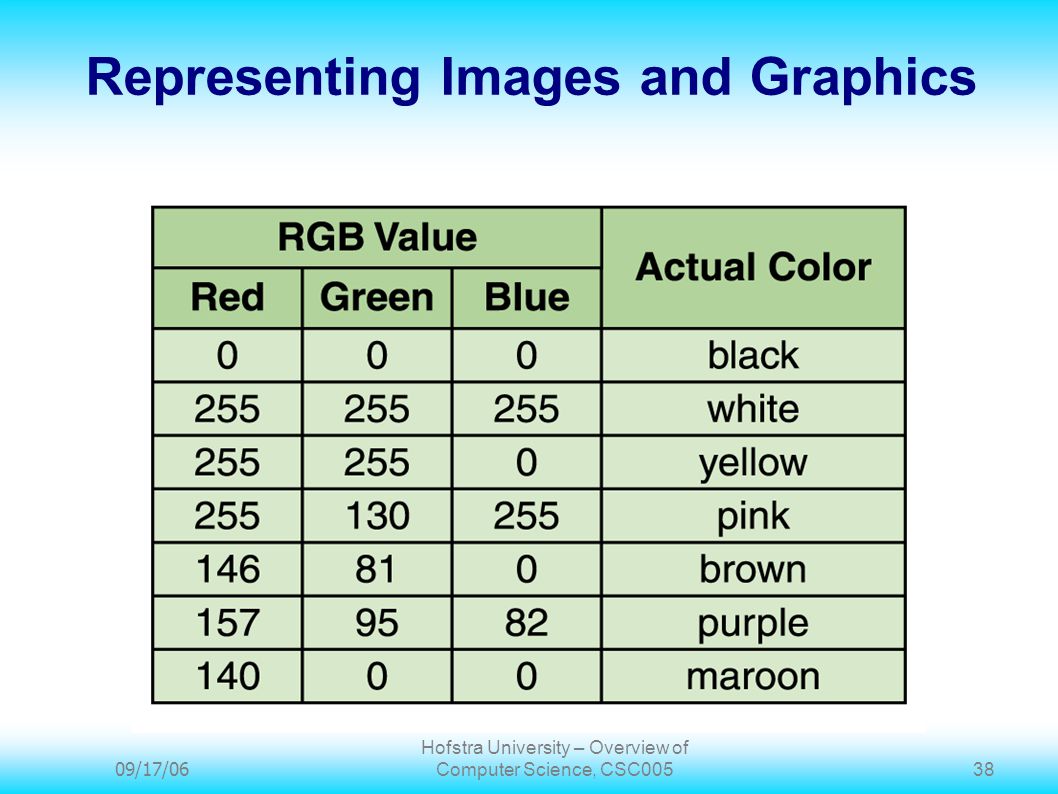 Representing Images and Graphics

| RGB Value | | | Actual Color |
|---|---|---|---|
| Red | Green | Blue | |
| 0 | 0 | 0 | black |
| 255 | 255 | 255 | white |
| 255 | 255 | 0 | yellow |
| 255 | 130 | 255 | pink |
| 146 | 81 | 0 | brown |
| 157 | 95 | 82 | purple |
| 140 | 0 | 0 | maroon |

09/17/06

Hofstra University – Overview of Computer Science, CSC005

38